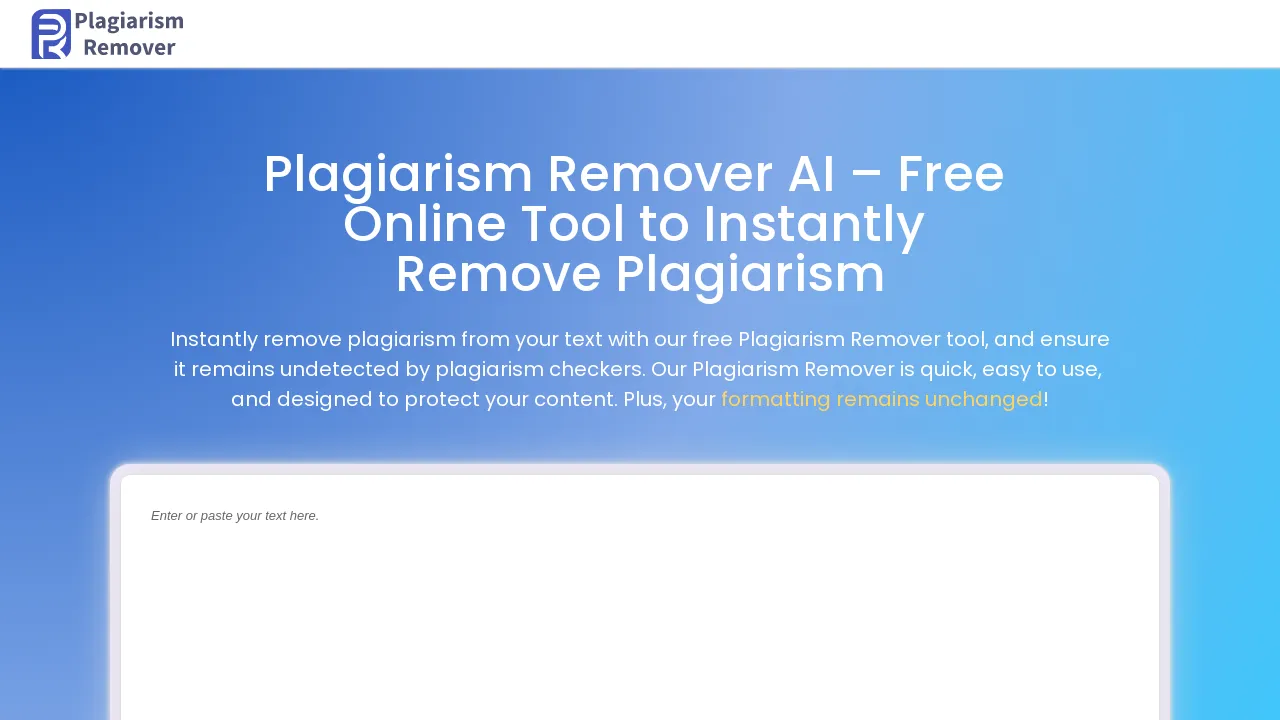 Plagiarism Remover

Plagiarism Remover AI – Free Online Tool to Instantly Remove Plagiarism

Instantly remove plagiarism from your text with our free Plagiarism Remover tool, and ensure it remains undetected by plagiarism checkers. Our Plagiarism Remover is quick, easy to use, and designed to protect your content. Plus, your formatting remains unchanged!

Enter or paste your text here.